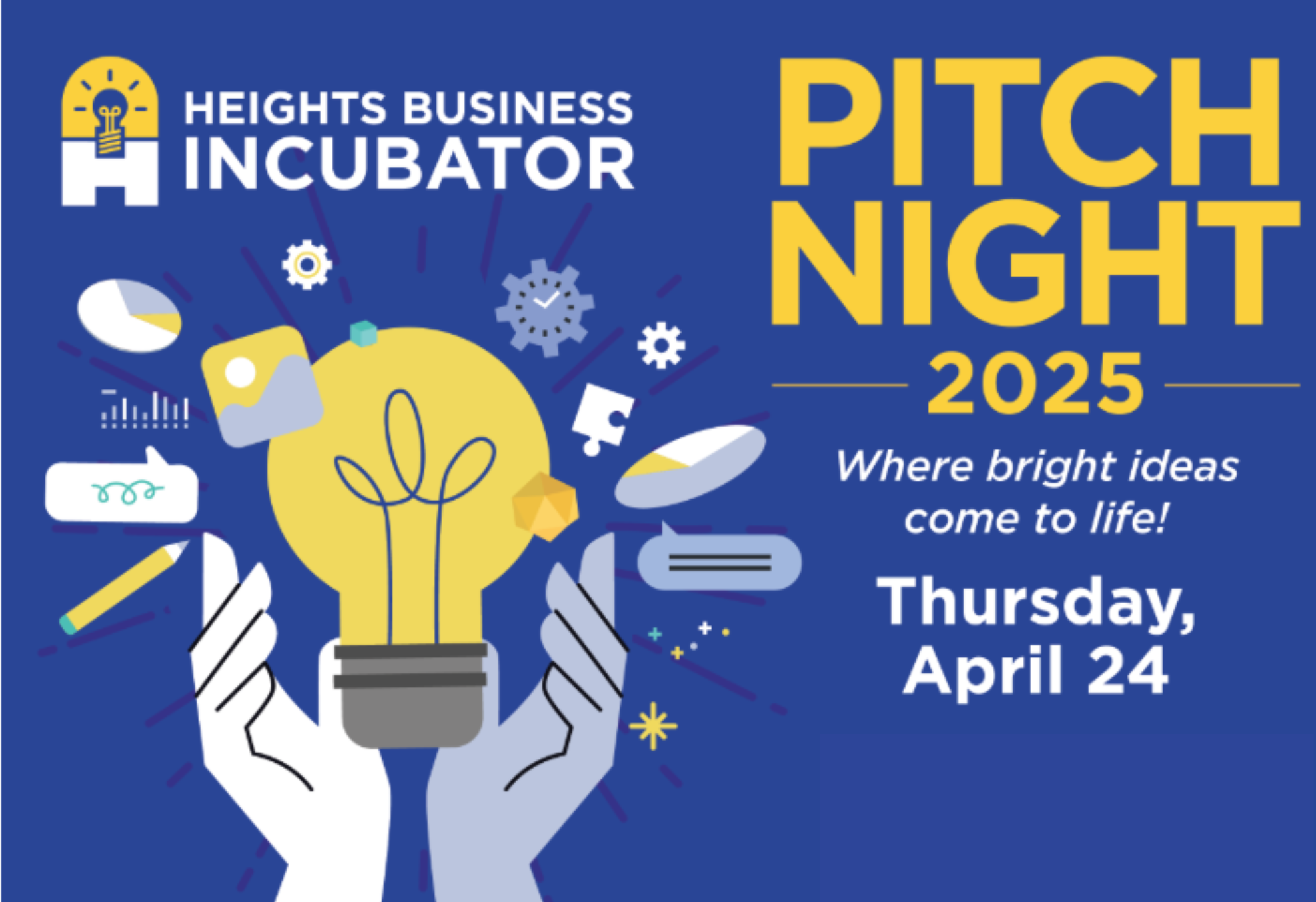 HEIGHTS BUSINESS INCUBATOR

PITCH NIGHT 2025

Where bright ideas come to life!

Thursday, April 24